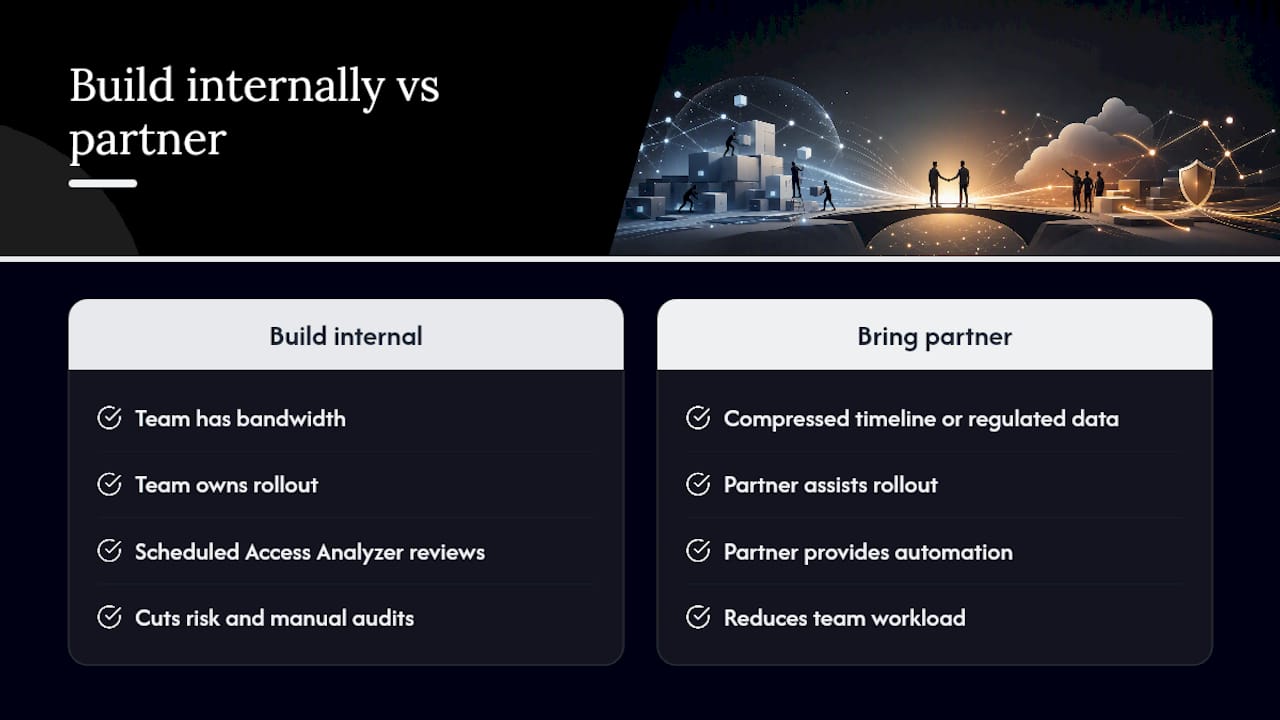 Build internally vs partner

Build internal

Team has bandwidth

Team owns rollout

Scheduled Access Analyzer reviews

Cuts risk and manual audits

Bring partner

Compressed timeline or regulated data

Partner assists rollout

Partner provides automation

Reduces team workload